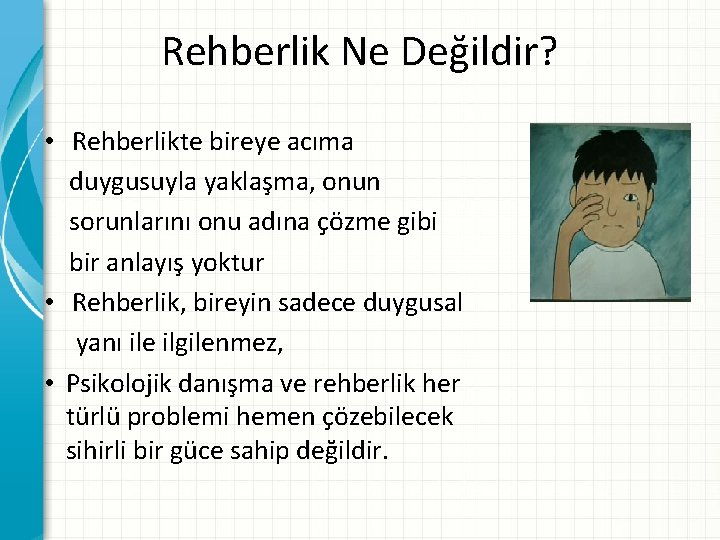 Rehberlik Ne Değildir?

• Rehberlikte bireye acıma duygusuyla yaklaşma, onun sorunlarını onu adına çözme gibi bir anlayış yoktur

• Rehberlik, bireyin sadece duygusal yanı ile ilgilenmez,

• Psikolojik danışma ve rehberlik her türlü problemi hemen çözebilecek sihirli bir güce sahip değildir.